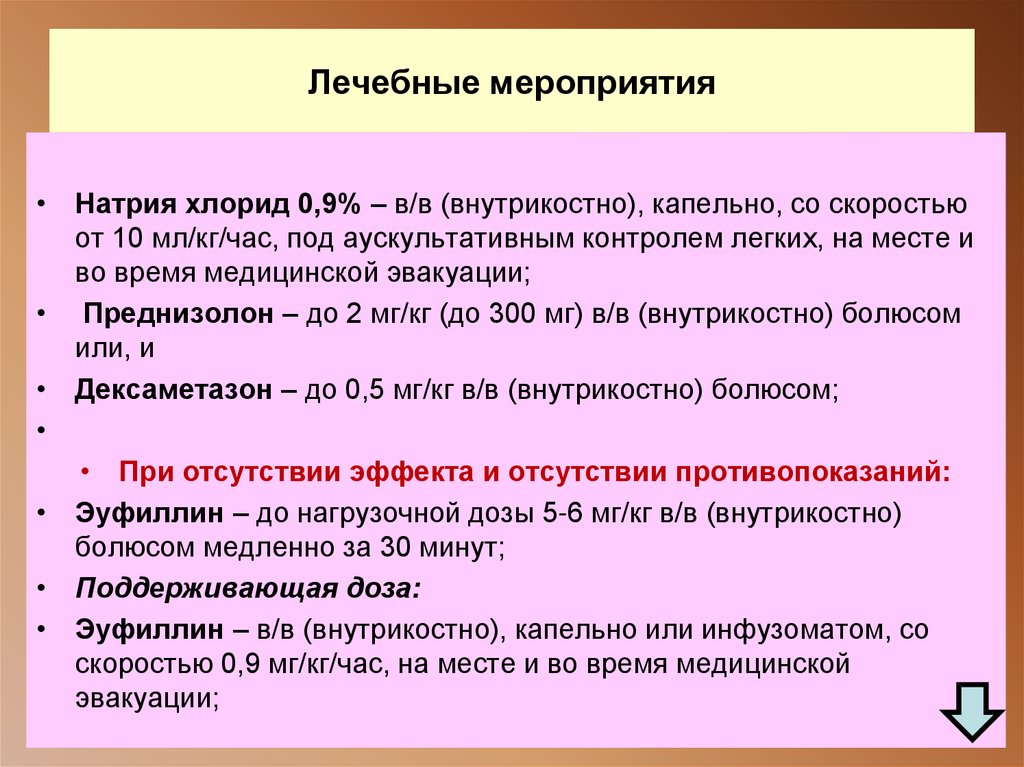 Лечебные мероприятия

• Натрия хлорид 0,9% – в/в (внутрикостно), капельно, со скоростью от 10 мл/кг/час, под аускультативным контролем легких, на месте и во время медицинской эвакуации;
• Преднизолон – до 2 мг/кг (до 300 мг) в/в (внутрикостно) болюсом или, и
• Дексаметазон – до 0,5 мг/кг в/в (внутрикостно) болюсом;
•
• При отсутствии эффекта и отсутствии противопоказаний:
• Эуфиллин – до нагрузочной дозы 5-6 мг/кг в/в (внутрикостно) болюсом медленно за 30 минут;
• Поддерживающая доза:
• Эуфиллин – в/в (внутрикостно), капельно или инфузоматом, со скоростью 0,9 мг/кг/час, на месте и во время медицинской эвакуации;